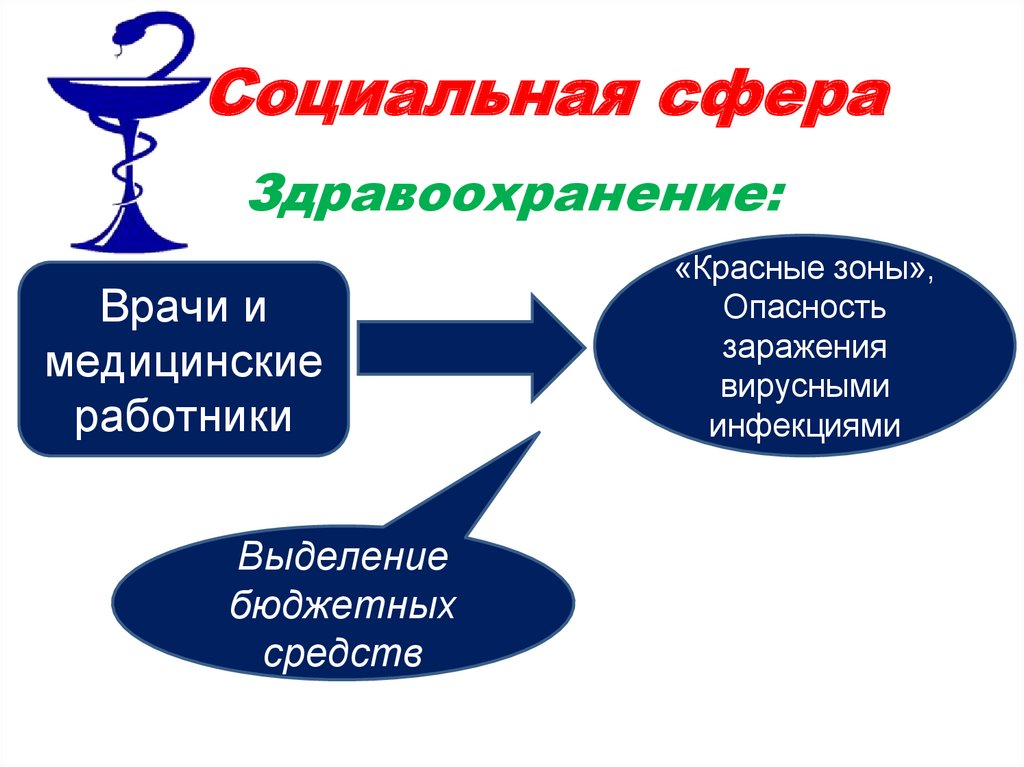 Социальная сфера

Здравоохранение:

Врачи и медицинские работники

«Красные зоны», Опасность заражения вирусными инфекциями

Выделение бюджетных средств